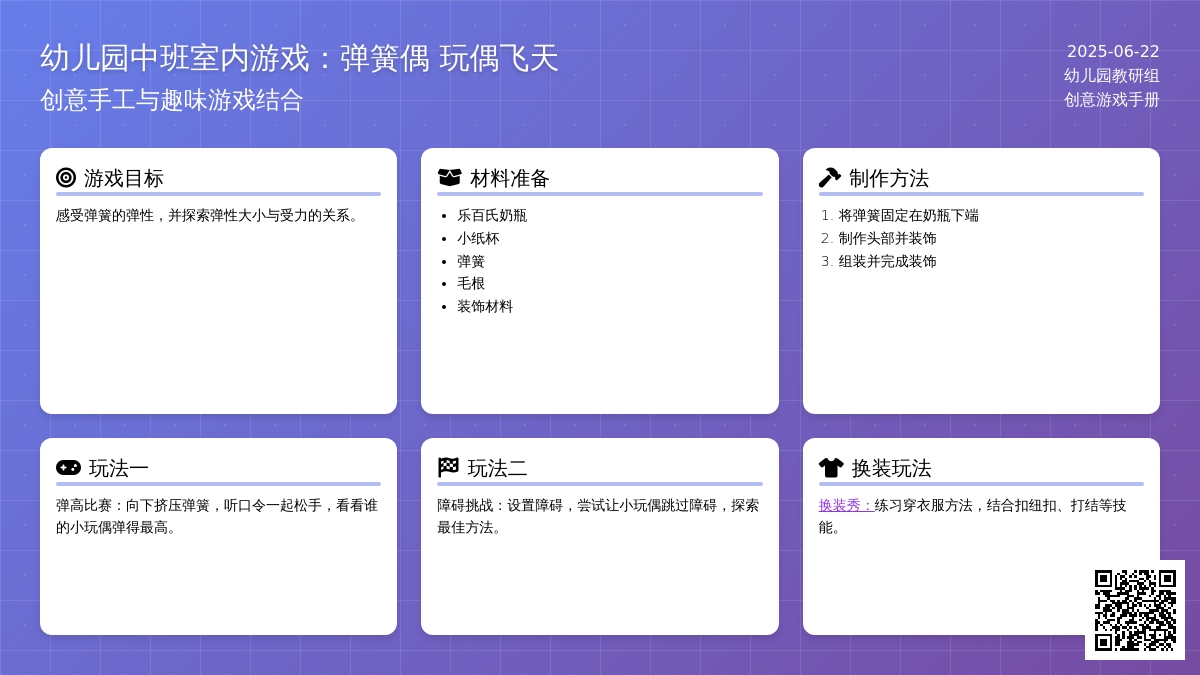 幼儿园中班室内游戏：弹簧偶 玩偶飞天

创意手工与趣味游戏结合

2025-06-22
幼儿园教研组
创意游戏手册

游戏目标

感受弹簧的弹性，并探索弹性大小与受力的关系。

材料准备

- 乐百氏奶瓶
- 小纸杯
- 弹簧
- 毛根
- 装饰材料

制作方法

1. 将弹簧固定在奶瓶下端
2. 制作头部并装饰
3. 组装并完成装饰

玩法一

弹高比赛：向下挤压弹簧，听口令一起松手，看看谁的小玩偶弹得最高。

玩法二

障碍挑战：设置障碍，尝试让小玩偶跳过障碍，探索最佳方法。

换装玩法

换装秀：练习穿衣服方法，结合扣纽扣、打结等技能。